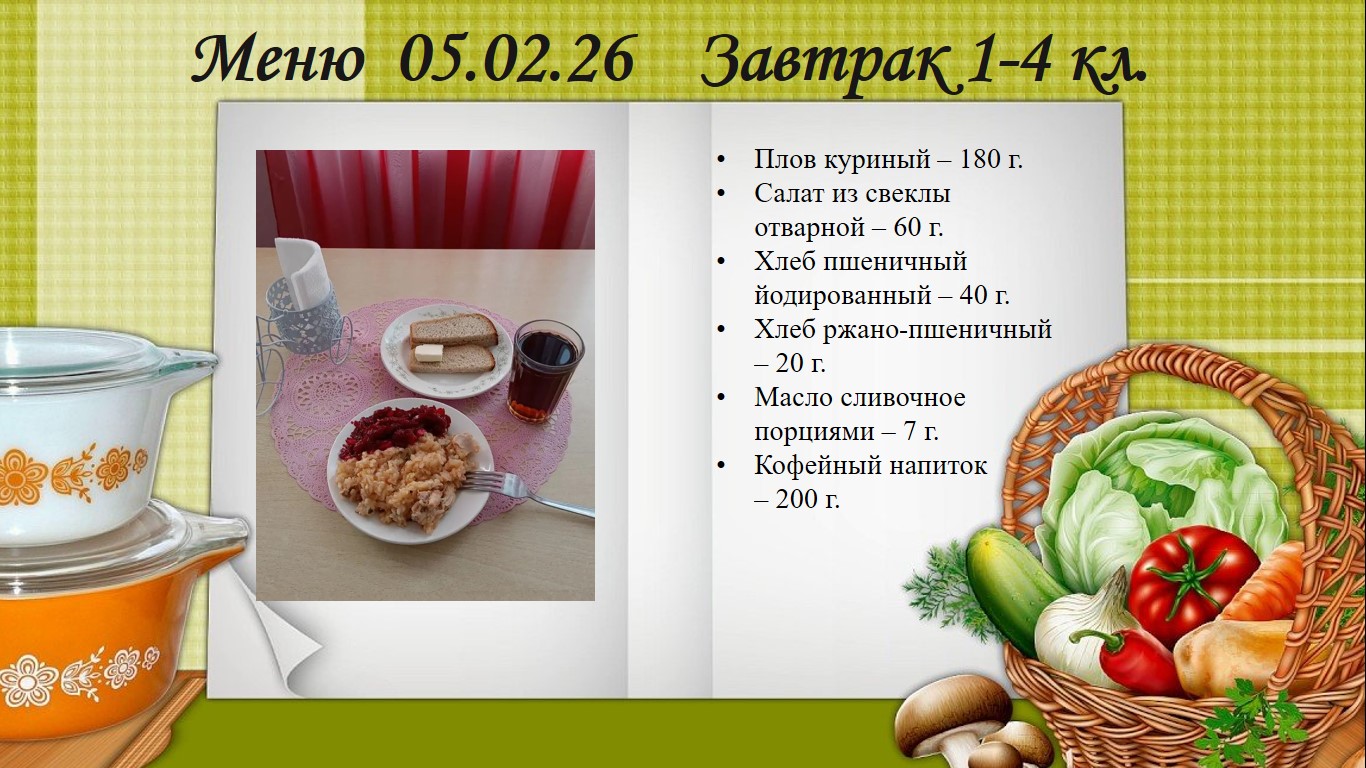 Меню 05.02.26 Завтрак 1-4 кл.

• Плов куриный – 180 г.
• Салат из свеклы отварной – 60 г.
• Хлеб пшеничный йодированный – 40 г.
• Хлеб ржано-пшеничный – 20 г.
• Масло сливочное порциями – 7 г.
• Кофейный напиток – 200 г.